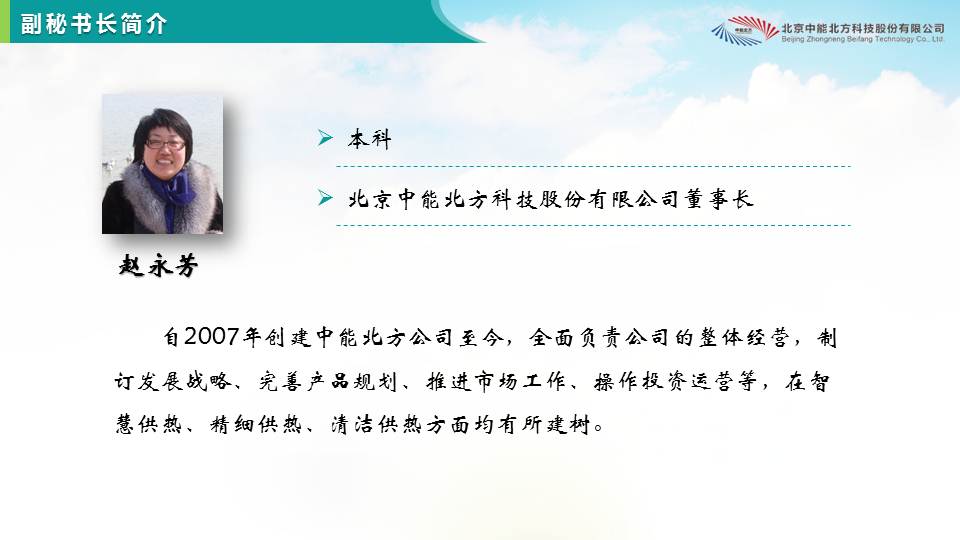 副秘书长简介

北京中能北方科技股份有限公司
Beijing Zhongneng Beifang Technology Co., Ltd.

➢ 本科

➢ 北京中能北方科技股份有限公司董事长

赵永芳

自2007年创建中能北方公司至今，全面负责公司的整体经营，制订发展战略、完善产品规划、推进市场工作、操作投资运营等，在智慧供热、精细供热、清洁供热方面均有所建树。